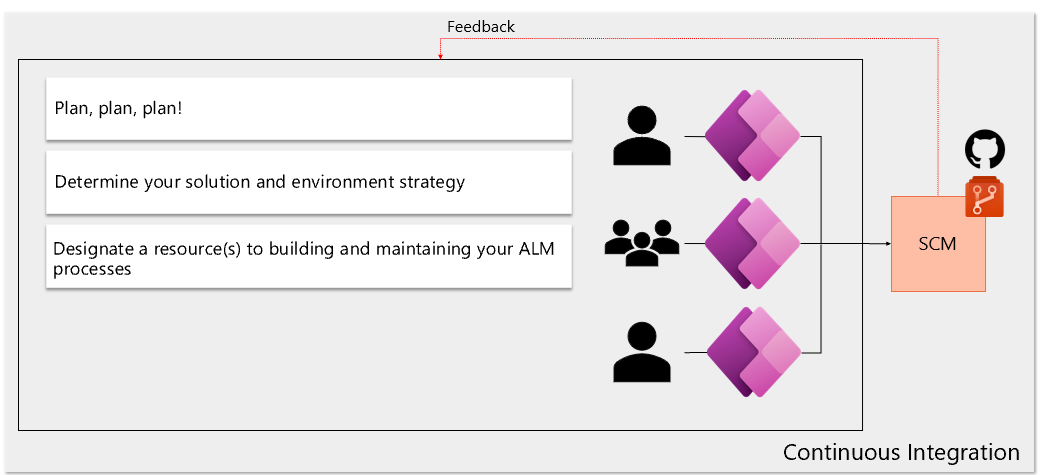 Feedback

Plan, plan, plan!

Determine your solution and environment strategy

Designate a resource(s) to building and maintaining your ALM processes

SCM

Continuous Integration